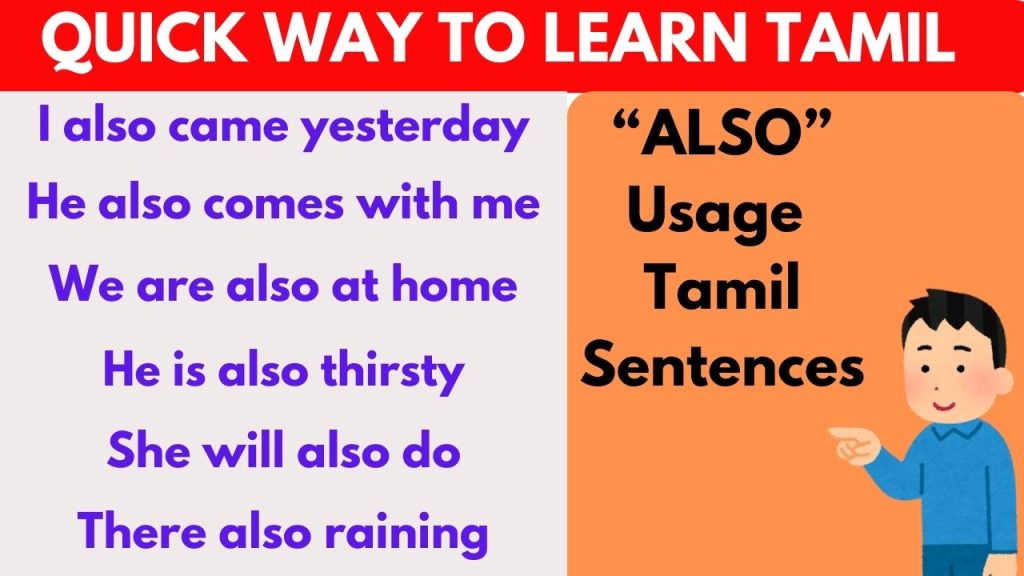 QUICK WAY TO LEARN TAMIL

I also came yesterday
He also comes with me
We are also at home
He is also thirsty
She will also do
There also raining

"ALSO"
Usage
Tamil
Sentences